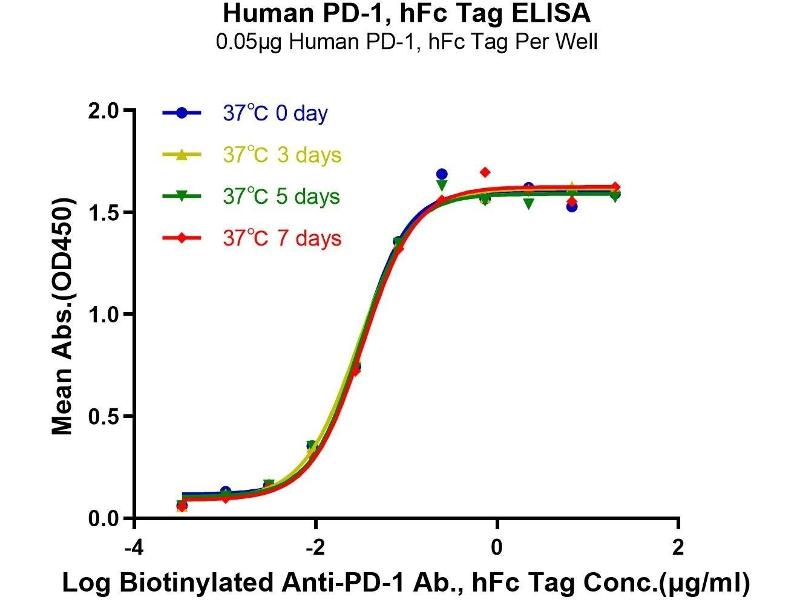 Human PD-1, hFc Tag ELISA
0.05μg Human PD-1, hFc Tag Per Well

37°C 0 day
37°C 3 days
37°C 5 days
37°C 7 days

Mean Abs.(OD450)

2.0
1.5
1.0
0.5
0.0

-4
-2
0
2

Log Biotinylated Anti-PD-1 Ab., hFc Tag Conc.(μg/ml)